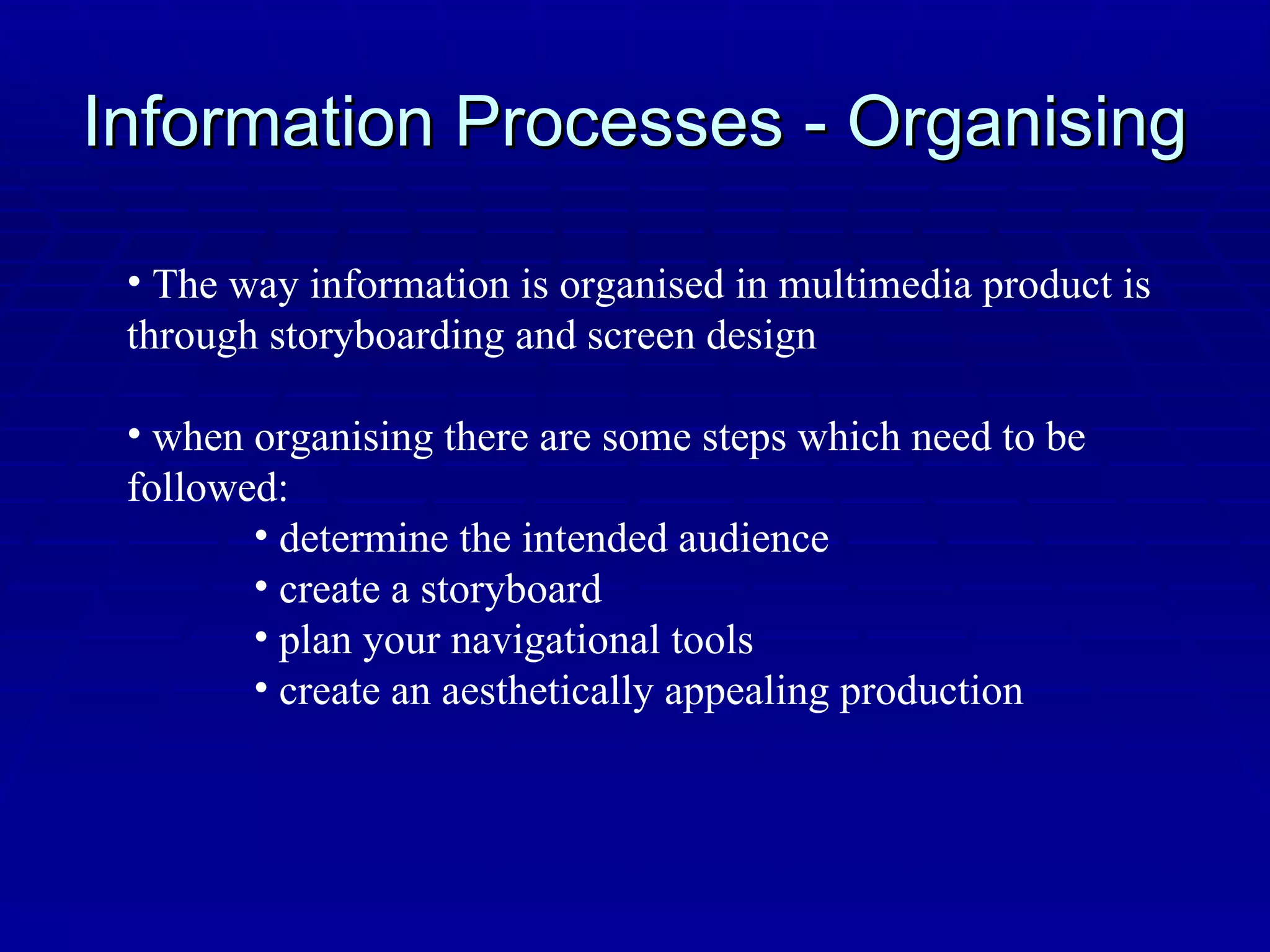 Information Processes - Organising

• The way information is organised in multimedia product is through storyboarding and screen design

• when organising there are some steps which need to be followed:
• determine the intended audience
• create a storyboard
• plan your navigational tools
• create an aesthetically appealing production